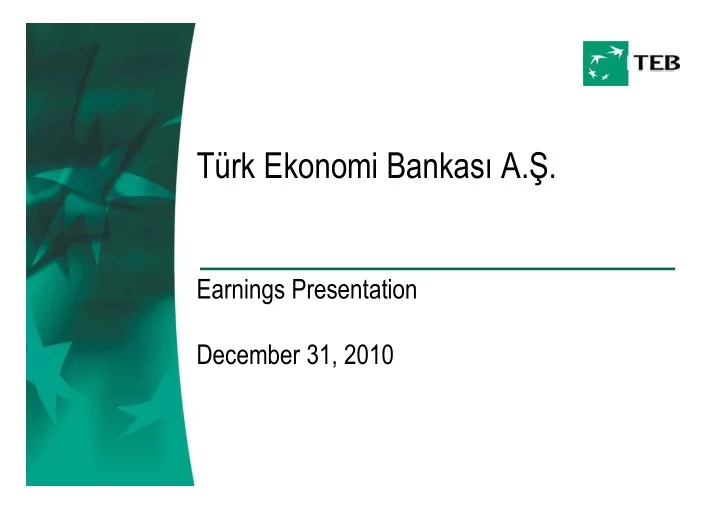 TEB

Türk Ekonomi Bankası A.Ş.

Earnings Presentation

December 31, 2010